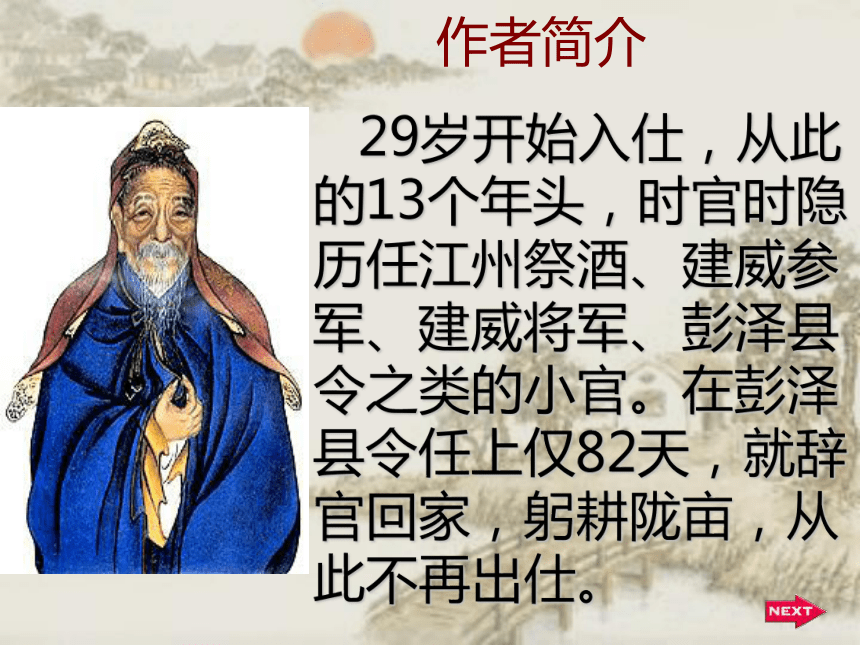 作者简介

29岁开始入仕，从此的13个年头，时官时隐历任江州祭酒、建威参军、建威将军、彭泽县令之类的小官。在彭泽县令任上仅82天，就辞官回家，躬耕陇亩，从此不再出仕。

NEXT